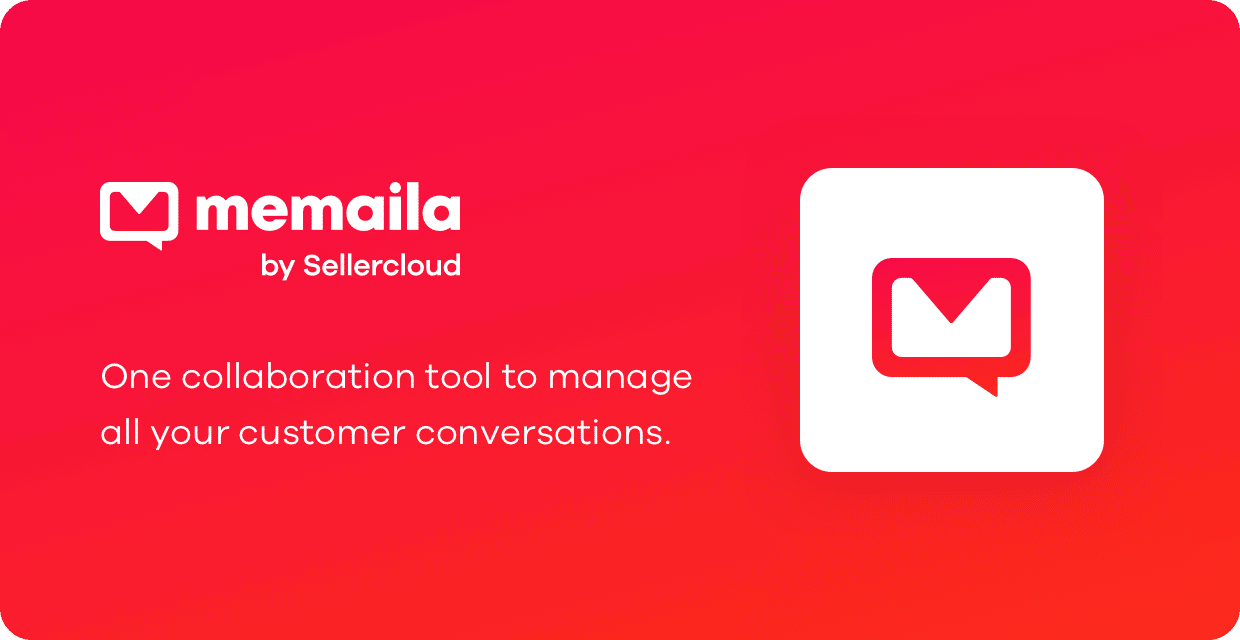 memaila
by Sellercloud

One collaboration tool to manage all your customer conversations.